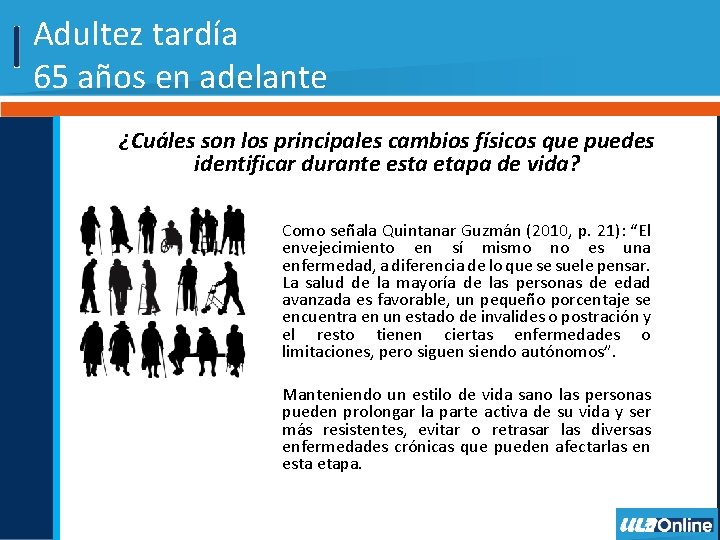 Adultez tardía
65 años en adelante

¿Cuáles son los principales cambios físicos que puedes identificar durante esta etapa de vida?

Como señala Quintanar Guzmán (2010, p. 21): “El envejecimiento en sí mismo no es una enfermedad, a diferencia de lo que se suele pensar. La salud de la mayoría de las personas de edad avanzada es favorable, un pequeño porcentaje se encuentra en un estado de invalides o postración y el resto tienen ciertas enfermedades o limitaciones, pero siguen siendo autónomos”.

Manteniendo un estilo de vida sano las personas pueden prolongar la parte activa de su vida y ser más resistentes, evitar o retrasar las diversas enfermedades crónicas que pueden afectarlas en esta etapa.

ULA Online